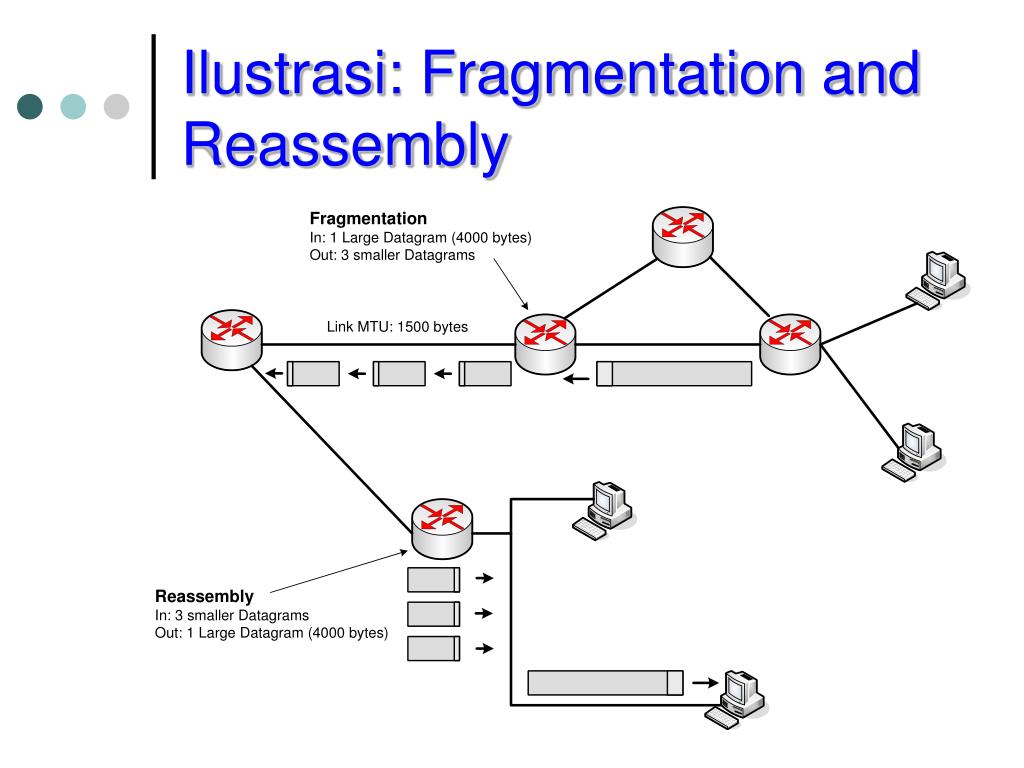 Ilustrasi: Fragmentation and Reassembly

Fragmentation
In: 1 Large Datagram (4000 bytes)
Out: 3 smaller Datagrams

Link MTU: 1500 bytes

Reassembly
In: 3 smaller Datagrams
Out: 1 Large Datagram (4000 bytes)